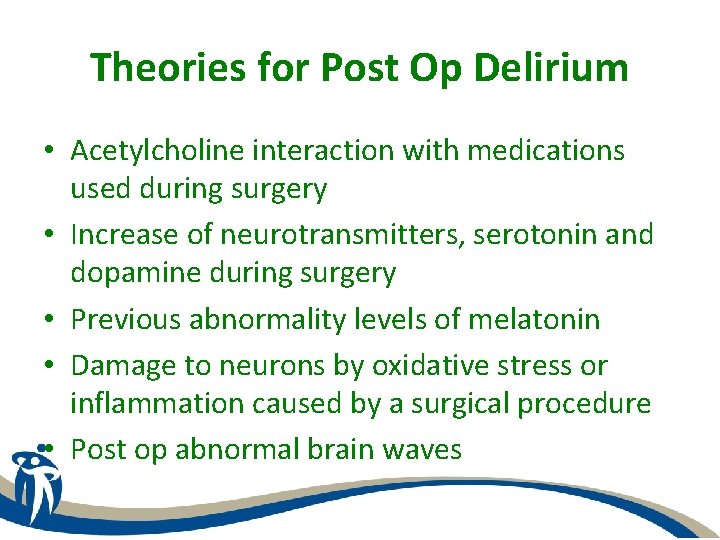 Theories for Post Op Delirium

• Acetylcholine interaction with medications used during surgery
• Increase of neurotransmitters, serotonin and dopamine during surgery
• Previous abnormality levels of melatonin
• Damage to neurons by oxidative stress or inflammation caused by a surgical procedure
• Post op abnormal brain waves